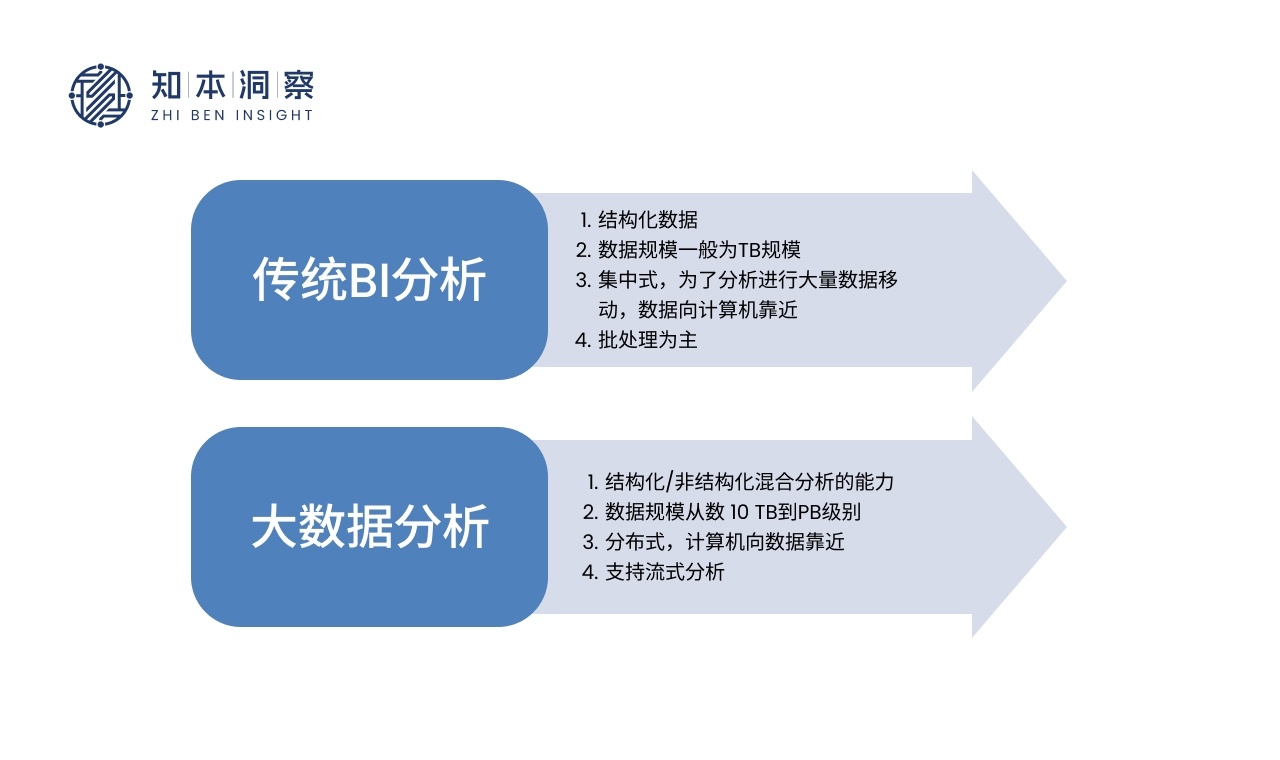 知本洞察
ZHI BEN INSIGHT

传统BI分析

1. 结构化数据
2. 数据规模一般为TB规模
3. 集中式，为了分析进行大量数据移动，数据向计算机靠近
4. 批处理为主

大数据分析

1. 结构化/非结构化混合分析的能力
2. 数据规模从数 10 TB到PB级别
3. 分布式，计算机向数据靠近
4. 支持流式分析